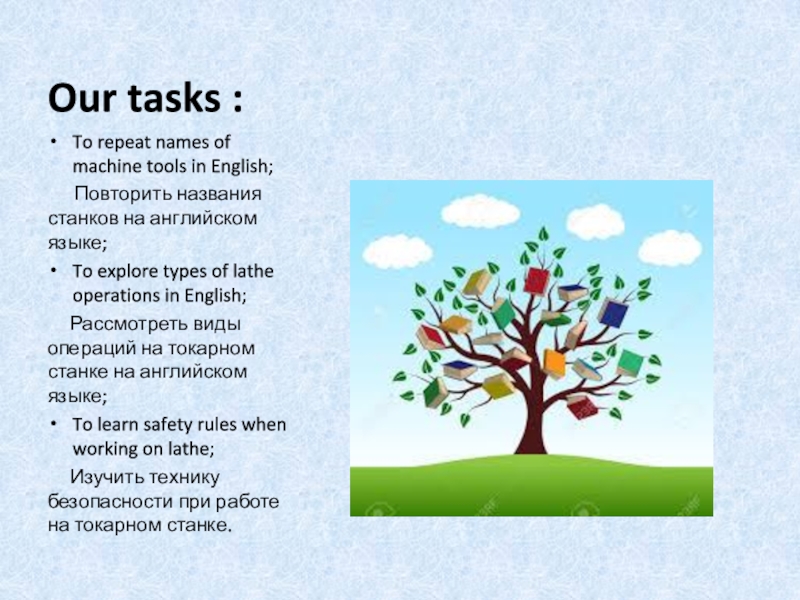 Our tasks :

• To repeat names of machine tools in English;

Повторить названия станков на английском языке;

• To explore types of lathe operations in English;

Рассмотреть виды операций на токарном станке на английском языке;

• To learn safety rules when working on lathe;

Изучить технику безопасности при работе на токарном станке.